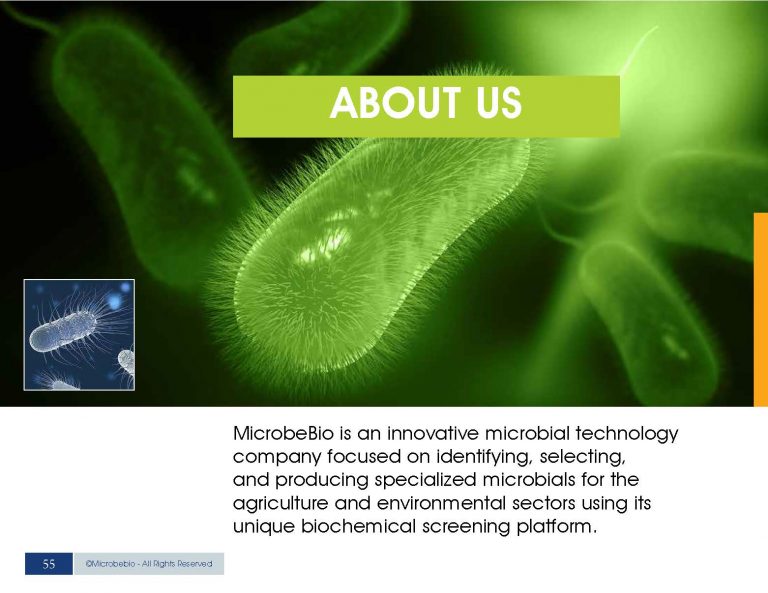 ABOUT US

MicrobeBio is an innovative microbial technology company focused on identifying, selecting, and producing specialized microbials for the agriculture and environmental sectors using its unique biochemical screening platform.

55 ©Microbebio - All Rights Reserved